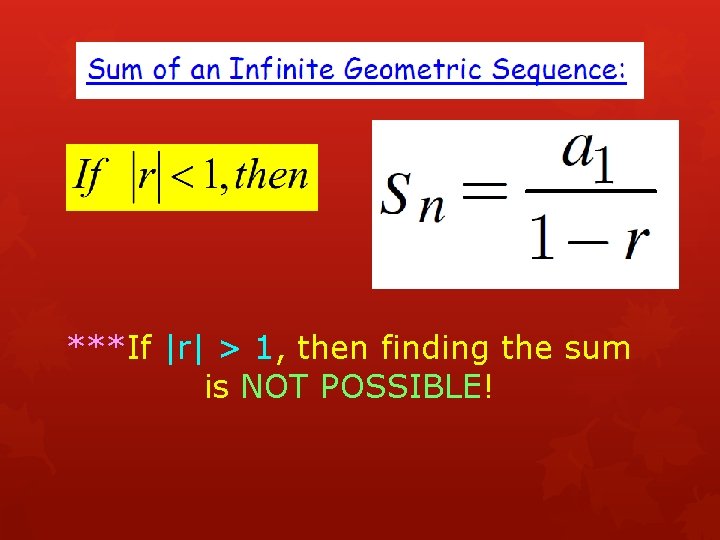 Sum of an Infinite Geometric Sequence:

$If \ |r| < 1, then$

$S_n = \frac{a_1}{1-r}$

***If |r| > 1, then finding the sum is NOT POSSIBLE!